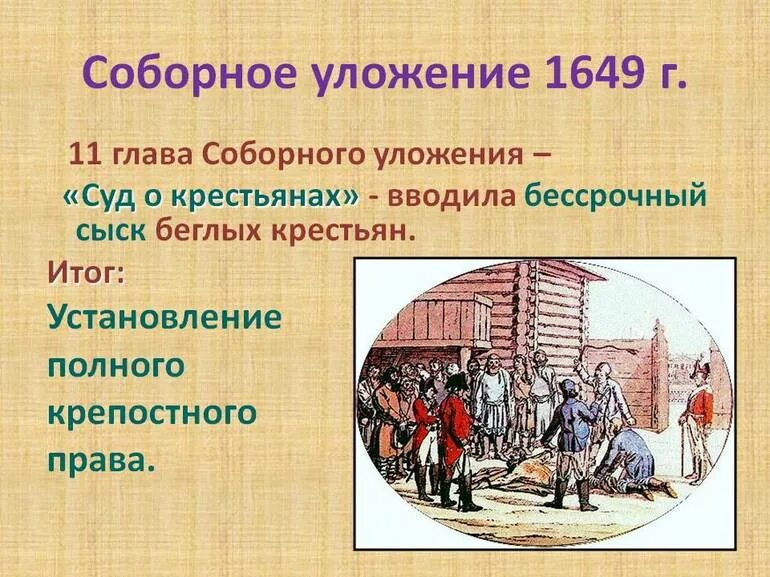 Соборное уложение 1649 г.

11 глава Соборного уложения – «Суд о крестьянах» - вводила бессрочный сыск беглых крестьян.

Итог:
Установление полного крепостного права.